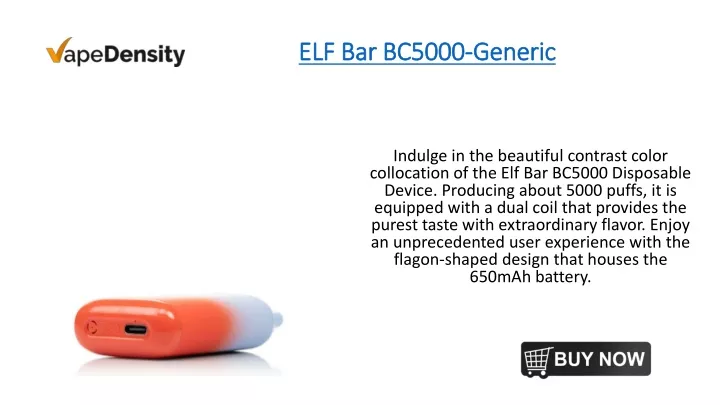 VapeDensity

ELF Bar BC5000-Generic

Indulge in the beautiful contrast color collocation of the Elf Bar BC5000 Disposable Device. Producing about 5000 puffs, it is equipped with a dual coil that provides the purest taste with extraordinary flavor. Enjoy an unprecedented user experience with the flagon-shaped design that houses the 650mAh battery.

BUY NOW